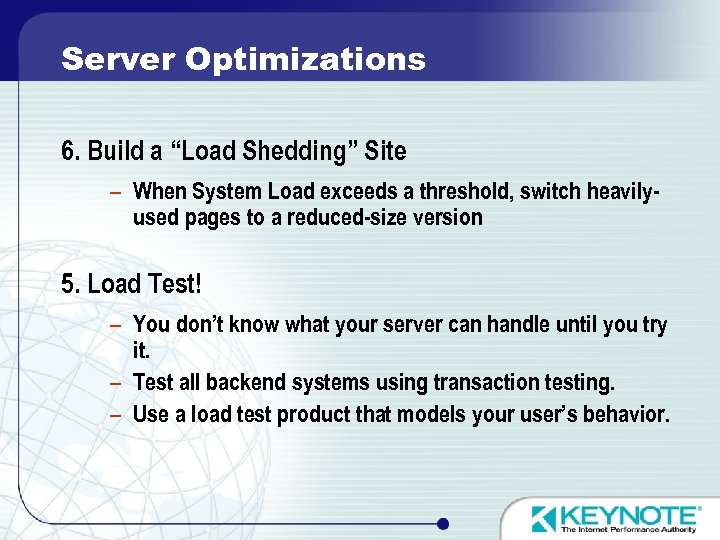 Server Optimizations

6. Build a “Load Shedding” Site

– When System Load exceeds a threshold, switch heavily-used pages to a reduced-size version

5. Load Test!

– You don’t know what your server can handle until you try it.

– Test all backend systems using transaction testing.

– Use a load test product that models your user’s behavior.

KEYNOTE®
The Internet Performance Authority